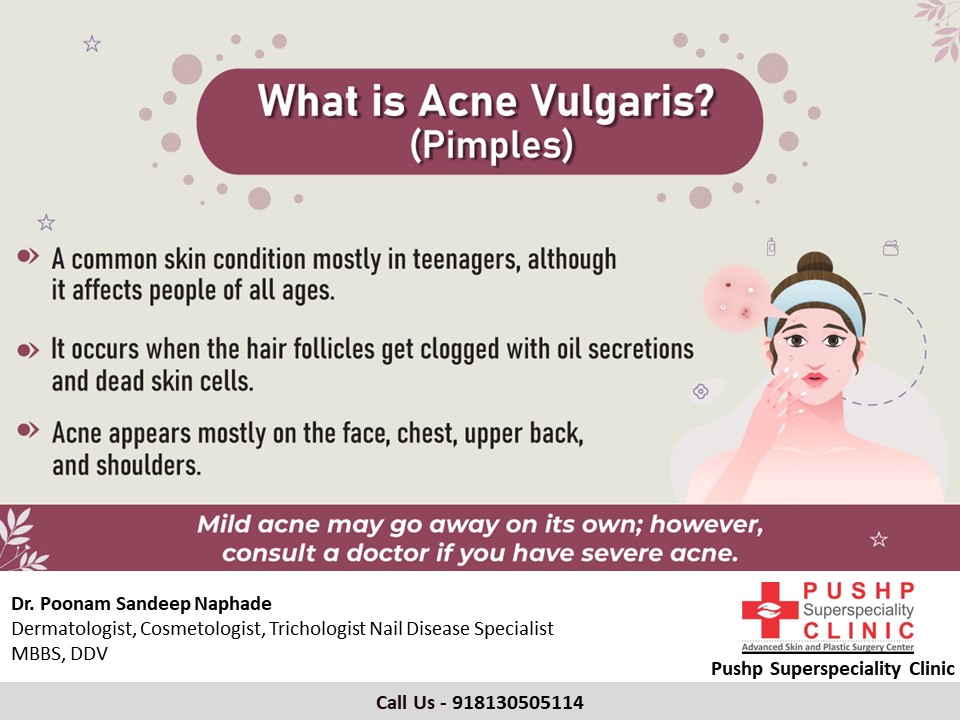 What is Acne Vulgaris? (Pimples)

A common skin condition mostly in teenagers, although it affects people of all ages.

It occurs when the hair follicles get clogged with oil secretions and dead skin cells.

Acne appears mostly on the face, chest, upper back, and shoulders.

Mild acne may go away on its own; however, consult a doctor if you have severe acne.

Dr. Poonam Sandeep Naphade
Dermatologist, Cosmetologist, Trichologist Nail Disease Specialist
MBBS, DDV

PUSHP Superspeciality CLINIC
Advanced Skin and Plastic Surgery Center
Pushp Superspeciality Clinic

Call Us - 918130505114